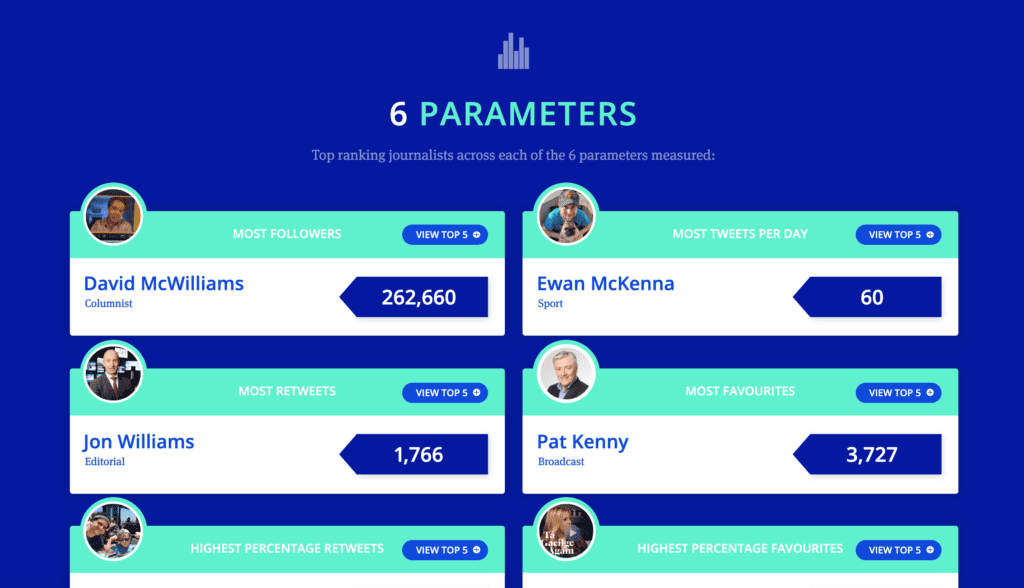 6 PARAMETERS

Top ranking journalists across each of the 6 parameters measured:

MOST FOLLOWERS

VIEW TOP 5

David McWilliams

Columnist

262,660

MOST TWEETS PER DAY

VIEW TOP 5

Ewan McKenna

Sport

60

MOST RETWEETS

VIEW TOP 5

Jon Williams

Editorial

1,766

MOST FAVOURITES

VIEW TOP 5

Pat Kenny

Broadcast

3,727

HIGHEST PERCENTAGE RETWEETS

VIEW TOP 5

HIGHEST PERCENTAGE FAVOURITES

VIEW TOP 5